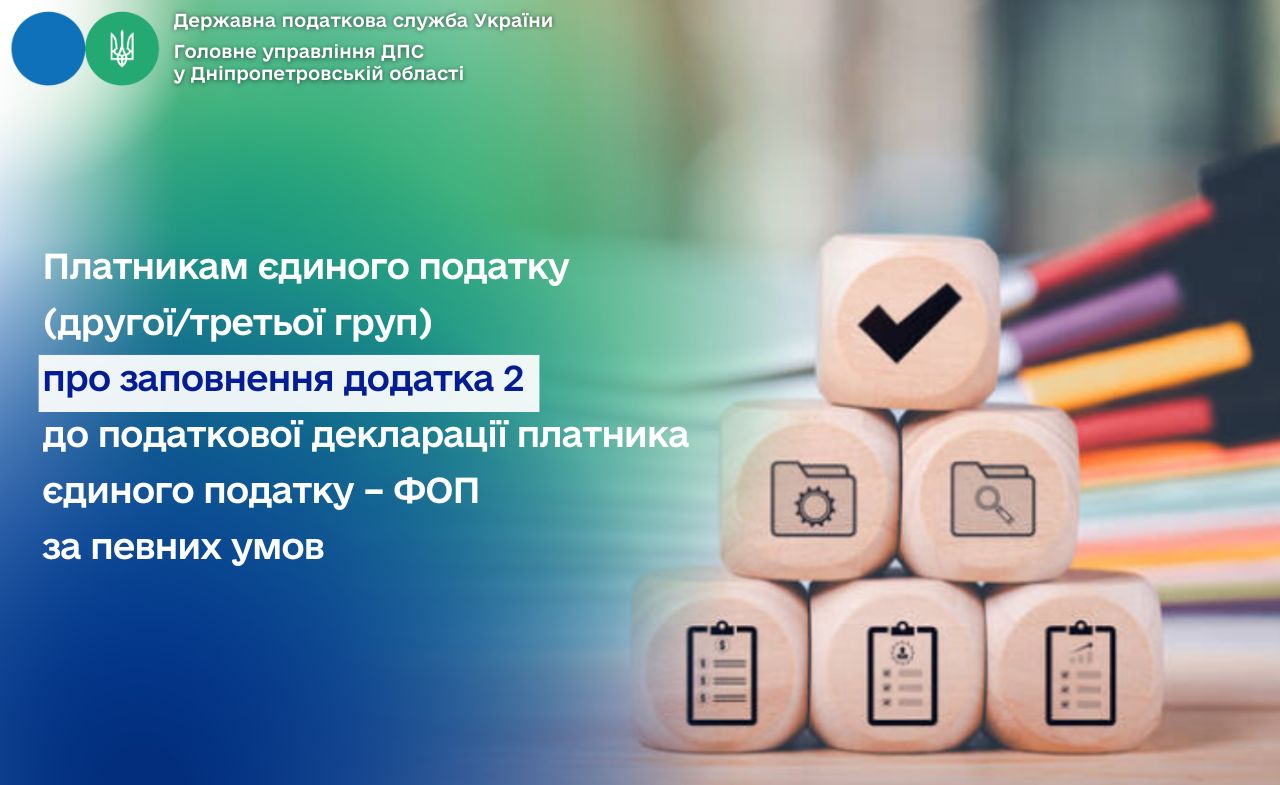 Державна податкова служба України
Головне управління ДПС
у Дніпропетровській області

Платникам єдиного податку (другої/третьої груп) про заповнення додатка 2 до податкової декларації платника єдиного податку – ФОП за певних умов